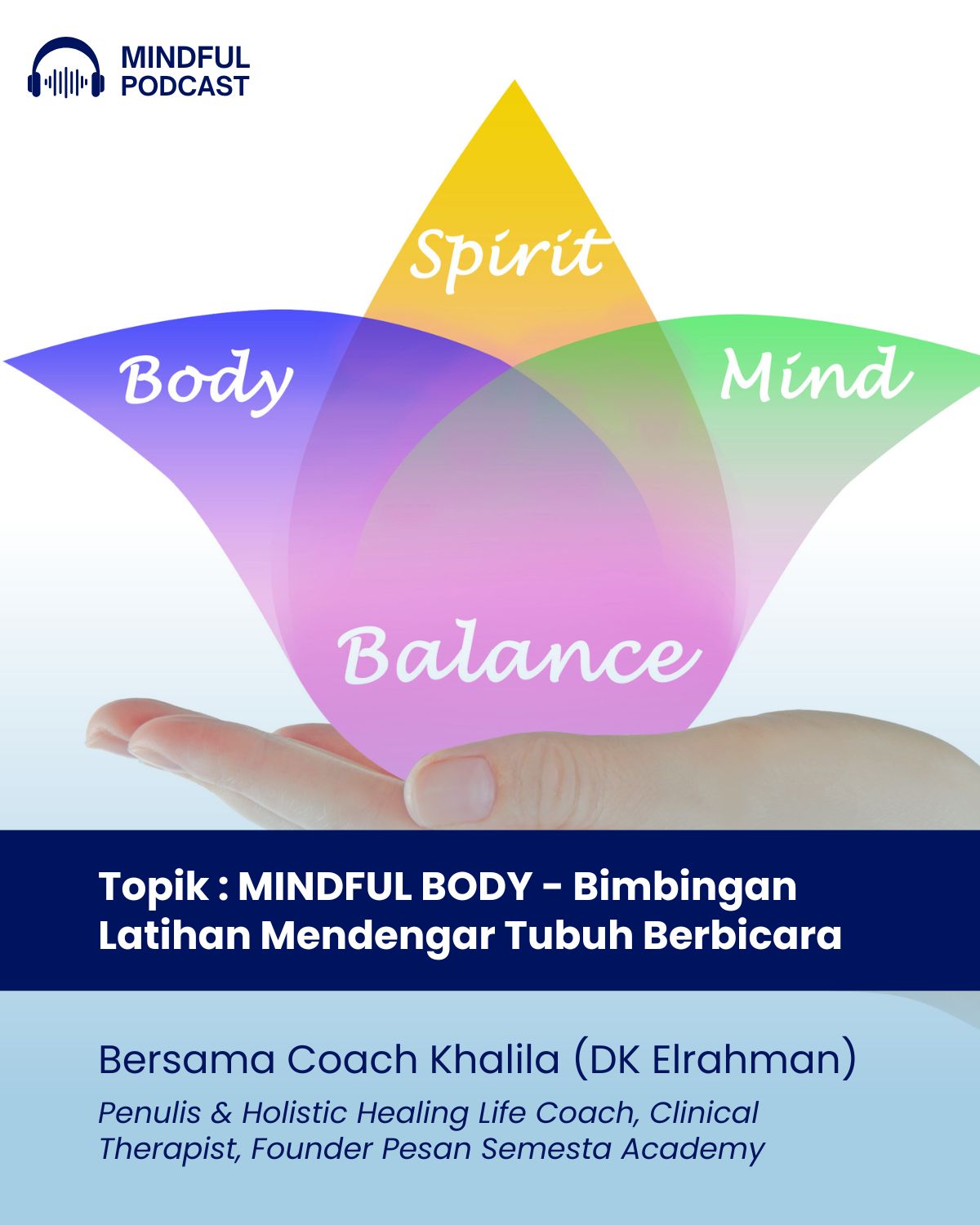 MINDFUL
PODCAST

Spirit

Body

Mind

Balance

Topik : MINDFUL BODY - Bimbingan Latihan Mendengar Tubuh Berbicara

Bersama Coach Khalila (DK Elrahman)

Penulis & Holistic Healing Life Coach, Clinical Therapist, Founder Pesan Semesta Academy